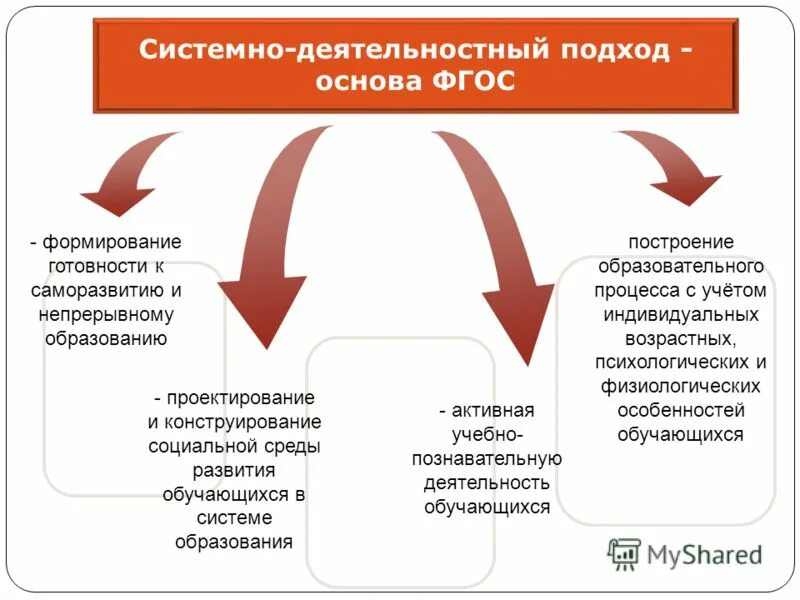 Системно-деятельностный подход - основа ФГОС

- формирование готовности к саморазвитию и непрерывному образованию

- проектирование и конструирование социальной среды развития обучающихся в системе образования

- активная учебно-познавательную деятельность обучающихся

построение образовательного процесса с учётом индивидуальных возрастных, психологических и физиологических особенностей обучающихся

MyShared